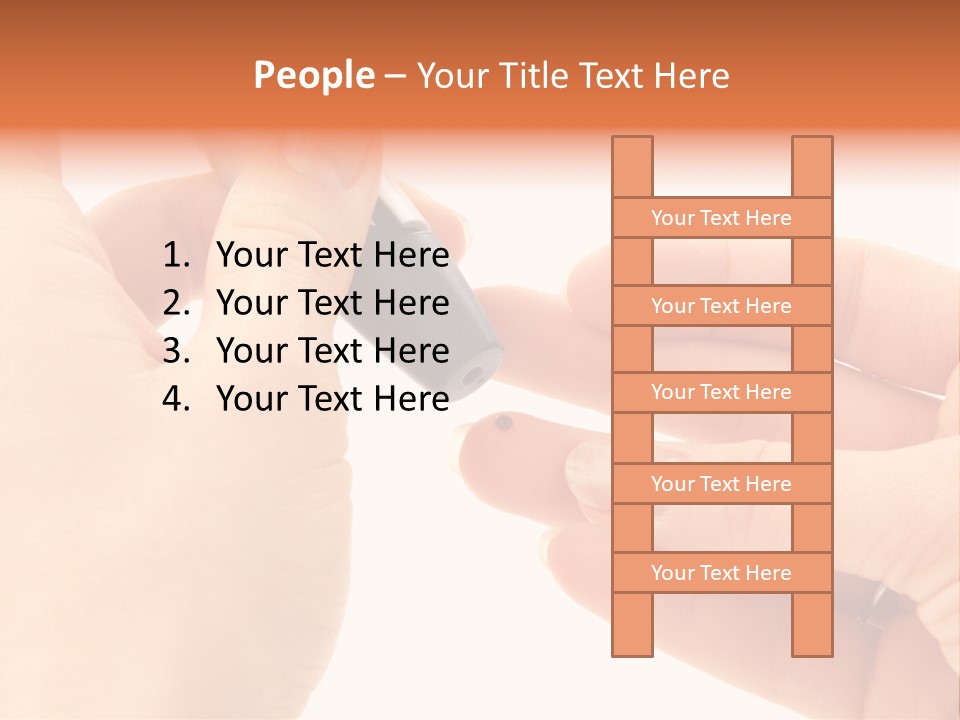 People – Your Title Text Here

1. Your Text Here
2. Your Text Here
3. Your Text Here
4. Your Text Here

Your Text Here

Your Text Here

Your Text Here

Your Text Here

Your Text Here